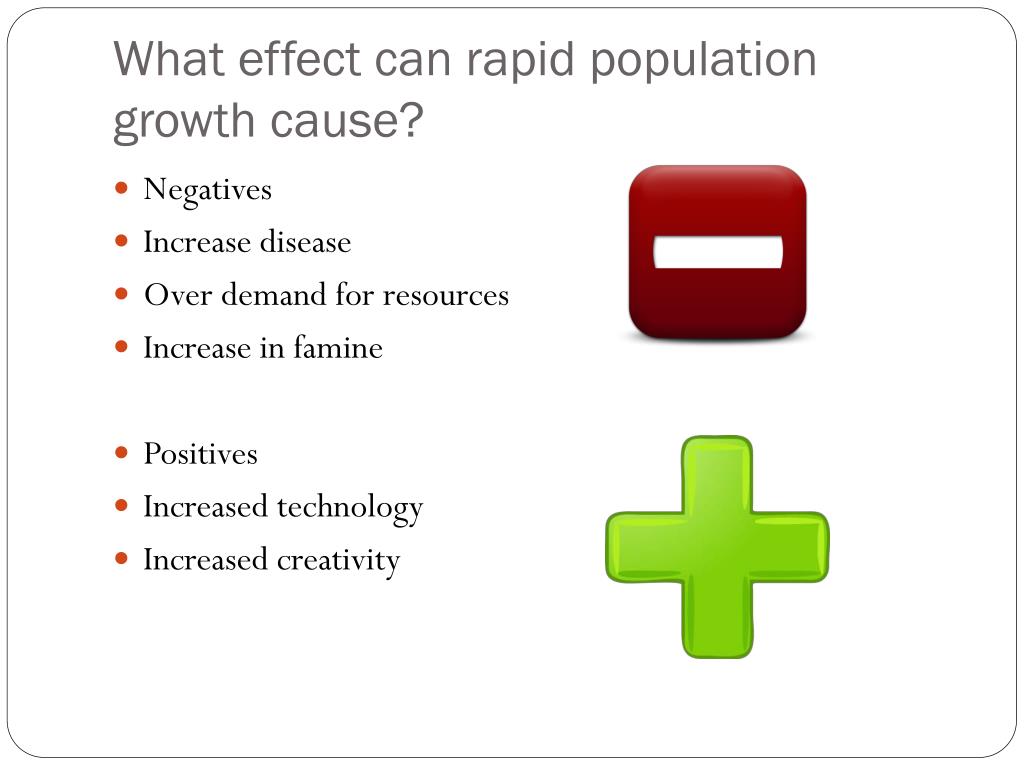 What effect can rapid population growth cause?

- Negatives
- Increase disease
- Over demand for resources
- Increase in famine

- Positives
- Increased technology
- Increased creativity